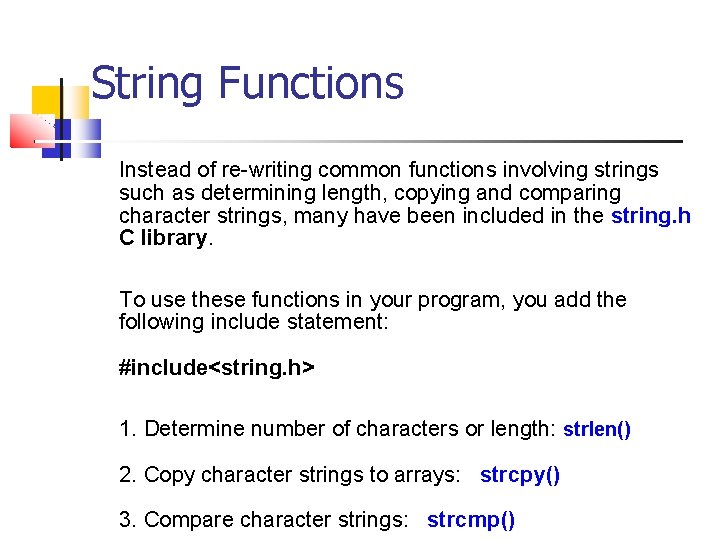 String Functions

Instead of re-writing common functions involving strings such as determining length, copying and comparing character strings, many have been included in the string.h C library.

To use these functions in your program, you add the following include statement:

#include<string.h>

1. Determine number of characters or length: strlen()

2. Copy character strings to arrays: strcpy()

3. Compare character strings: strcmp()